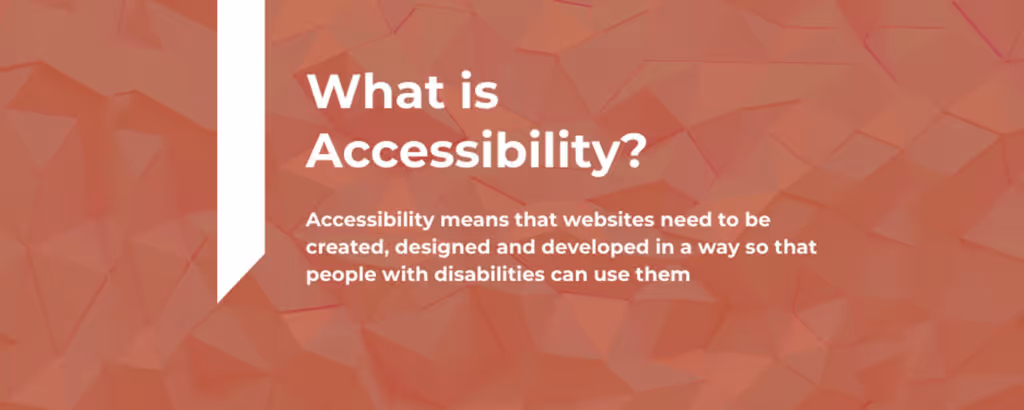 What is Accessibility?

Accessibility means that websites need to be created, designed and developed in a way so that people with disabilities can use them